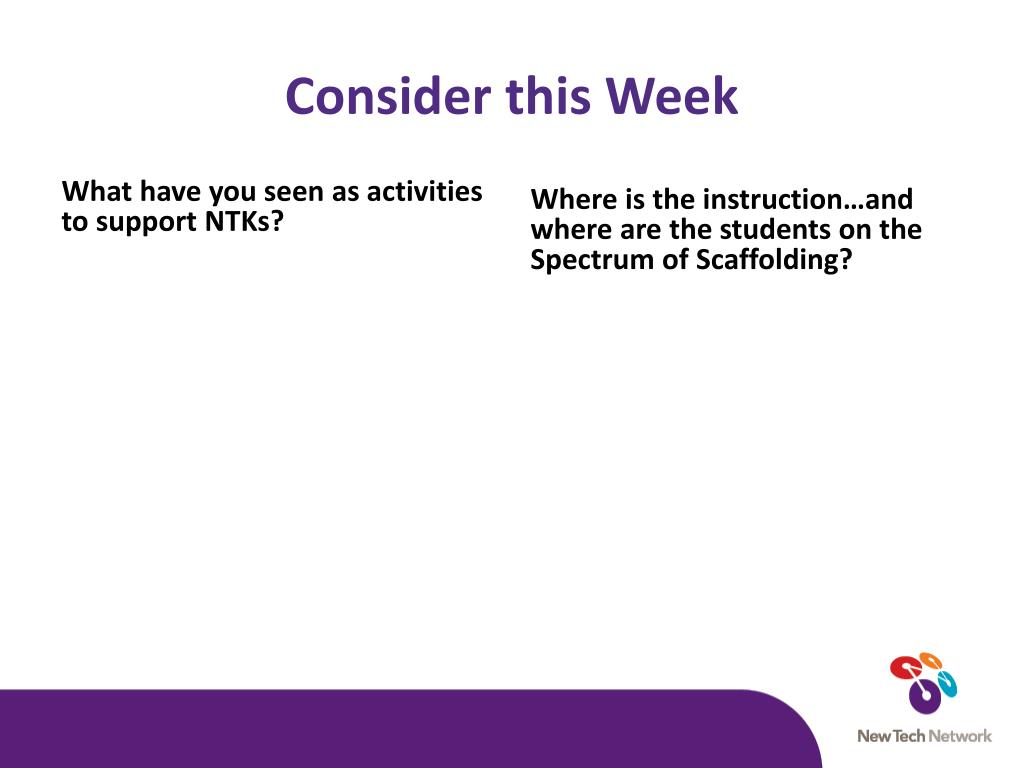 Consider this Week

What have you seen as activities to support NTKs?

Where is the instruction…and where are the students on the Spectrum of Scaffolding?

New Tech Network